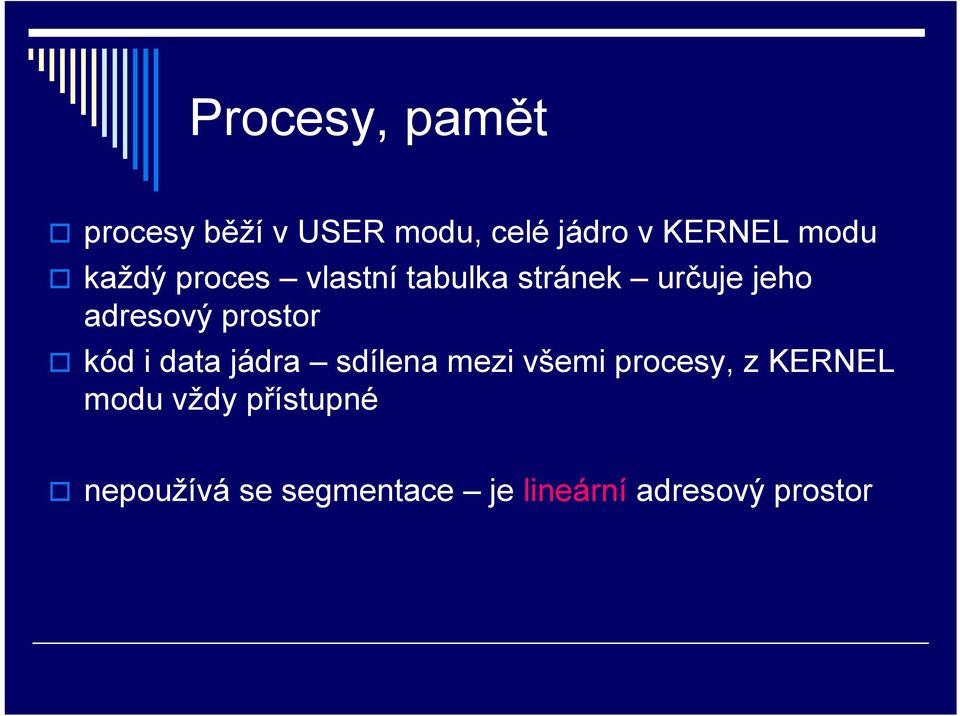 Procesy, pamět

procesy běží v USER modu, celé jádro v KERNEL modu

každý proces – vlastní tabulka stránek – určuje jeho adresový prostor

kód i data jádra – sdílena mezi všemi procesy, z KERNEL modu vždy přístupné

nepoužívá se segmentace – je lineární adresový prostor